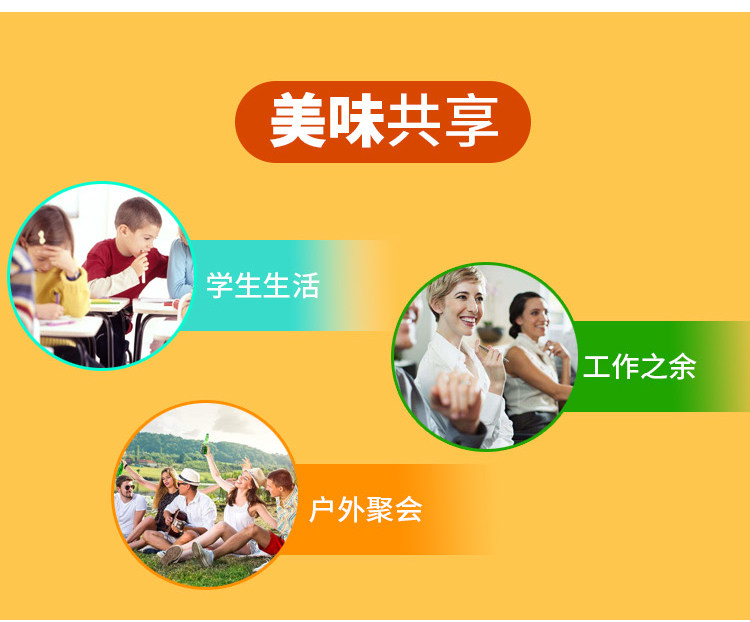 美味共享

学生生活

工作之余

户外聚会